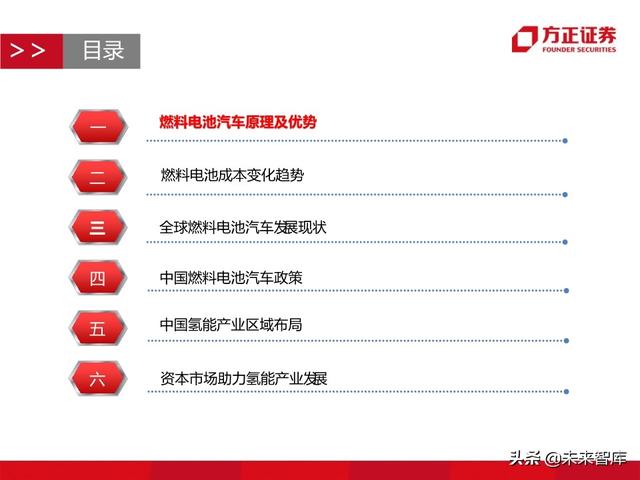 >> 目录

方正证券
FOUNDER SECURITIES

一 燃料电池汽车原理及优势

二 燃料电池成本变化趋势

三 全球燃料电池汽车发展现状

四 中国燃料电池汽车政策

五 中国氢能产业区域布局

六 资本市场助力氢能产业发展

头条 @未来智库